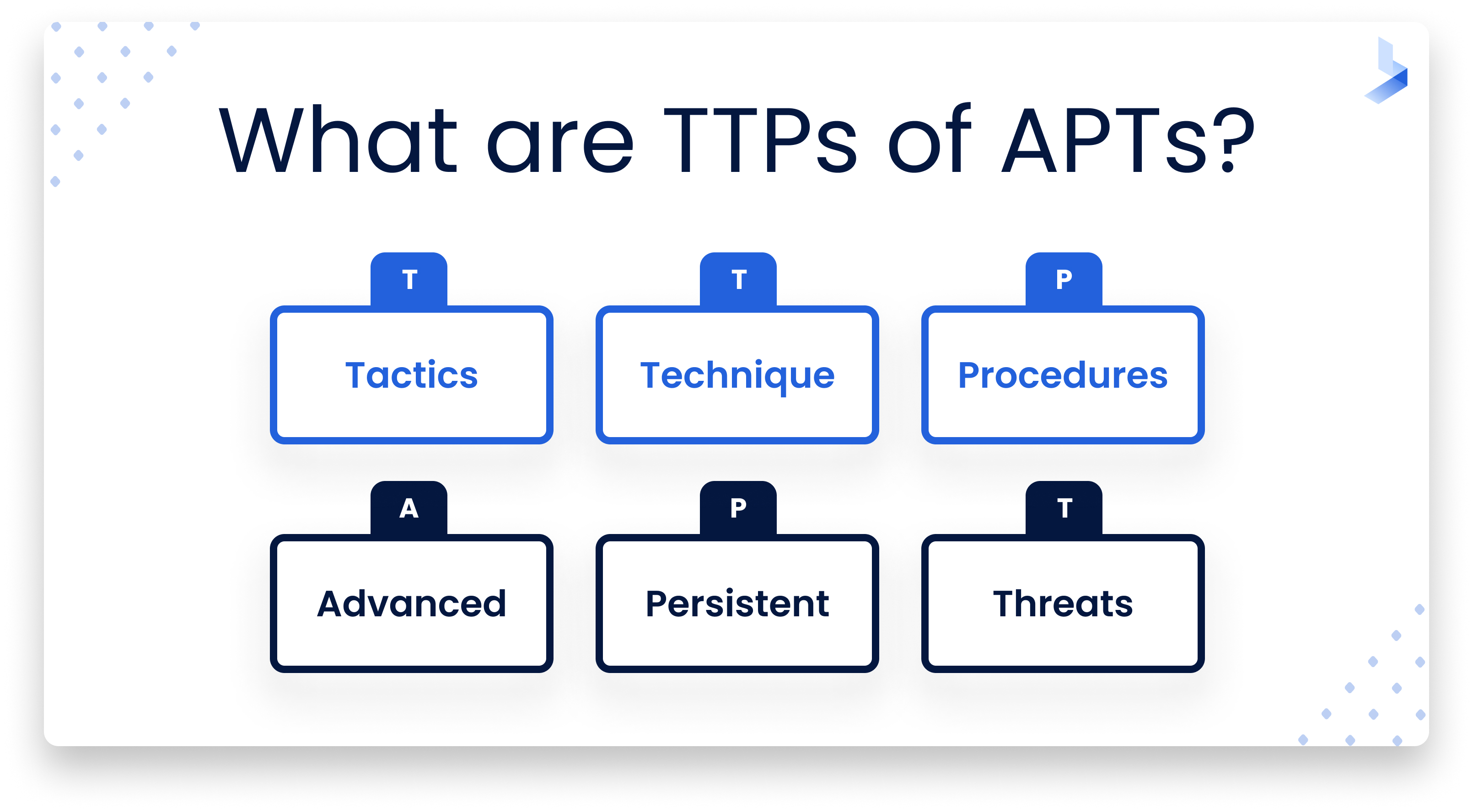 What are TTPs of APTs?

T
Tactics

T
Technique

P
Procedures

A
Advanced

P
Persistent

T
Threats